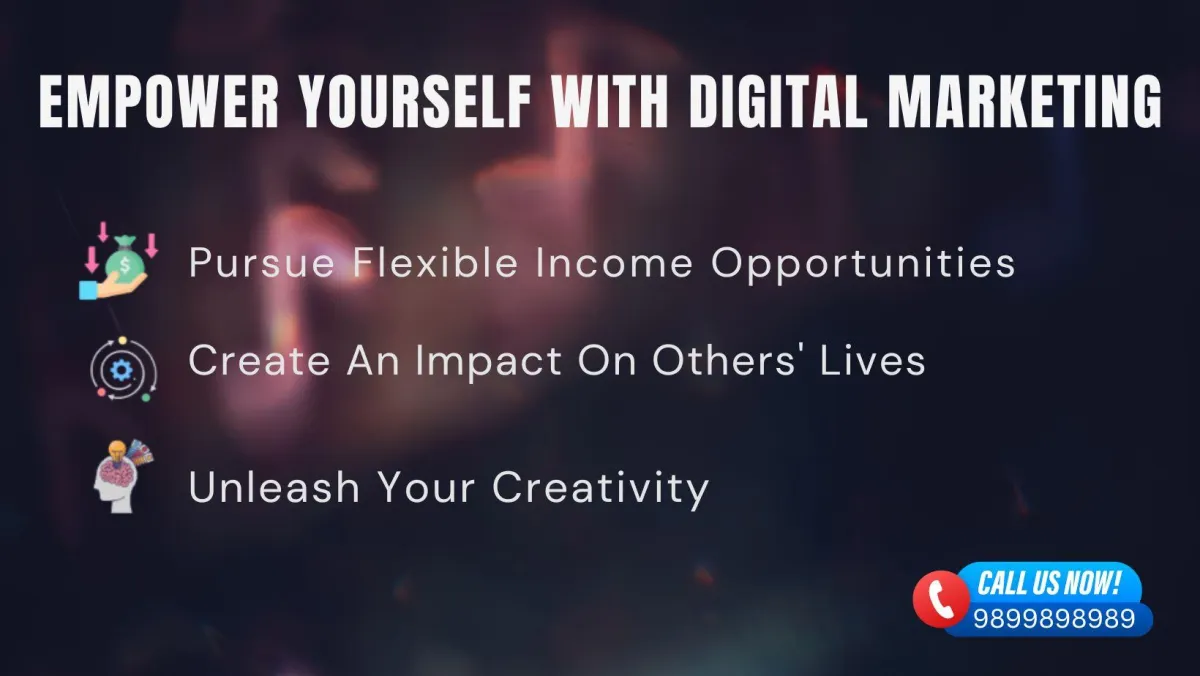 EMPOWER YOURSELF WITH DIGITAL MARKETING

Pursue Flexible Income Opportunities

Create An Impact On Others' Lives

Unleash Your Creativity

CALL US NOW!
9899898989